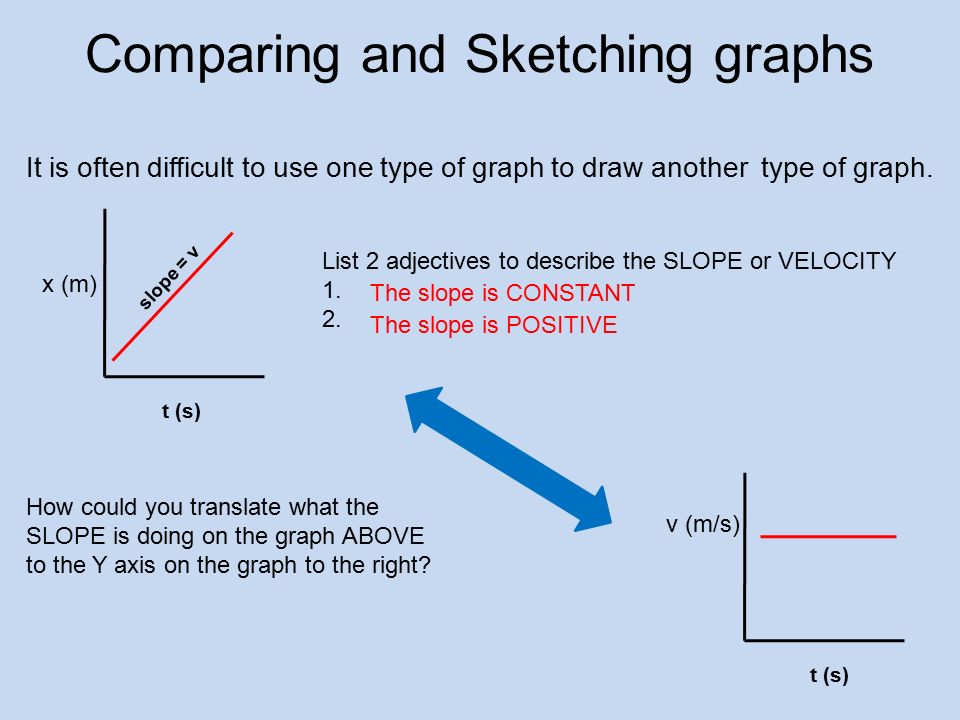 Comparing and Sketching graphs

It is often difficult to use one type of graph to draw another type of graph.

x (m)

slope = v

t (s)

List 2 adjectives to describe the SLOPE or VELOCITY
1. The slope is CONSTANT
2. The slope is POSITIVE

How could you translate what the SLOPE is doing on the graph ABOVE to the Y axis on the graph to the right?

v (m/s)

t (s)